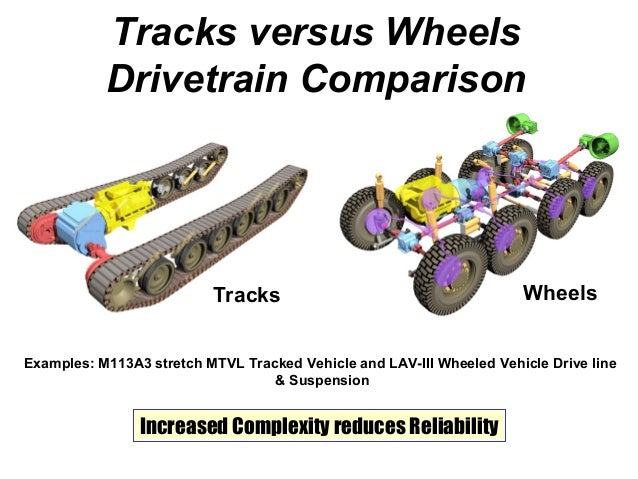 Tracks versus Wheels Drivetrain Comparison

Tracks

Wheels

Examples: M113A3 stretch MTVL Tracked Vehicle and LAV-III Wheeled Vehicle Drive line & Suspension

Increased Complexity reduces Reliability